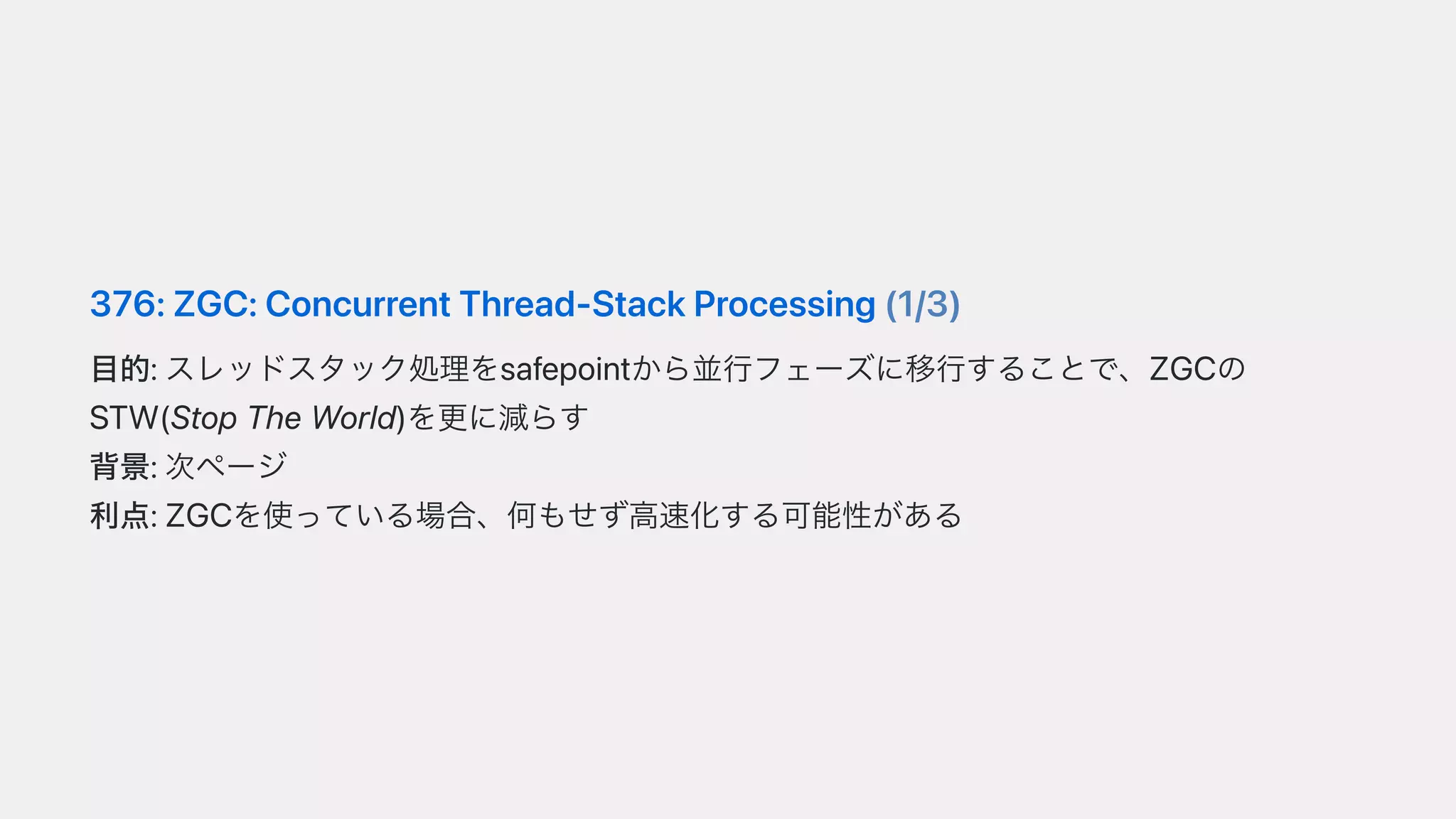 376: ZGC: Concurrent Thread-Stack Processing (1/3)

目的: スレッドスタック処理をsafepointから並行フェーズに移行することで、ZGCのSTW(Stop The World)を更に減らす

背景: 次ページ

利点: ZGCを使っている場合、何もせず高速化する可能性がある